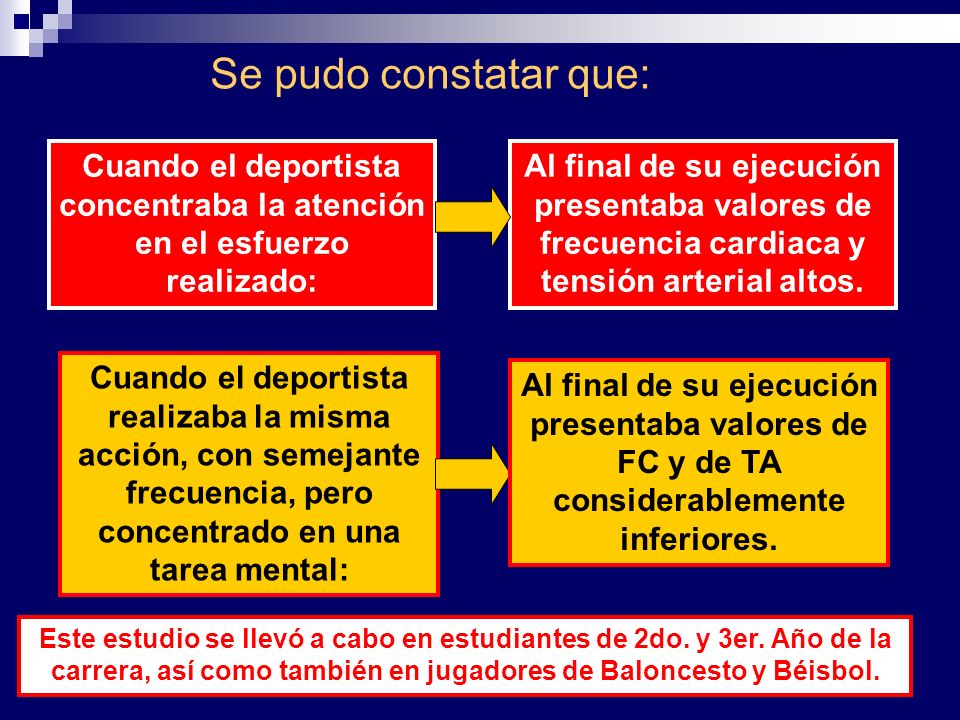 Se pudo constatar que:

Cuando el deportista concentraba la atención en el esfuerzo realizado:

Al final de su ejecución presentaba valores de frecuencia cardiaca y tensión arterial altos.

Cuando el deportista realizaba la misma acción, con semejante frecuencia, pero concentrado en una tarea mental:

Al final de su ejecución presentaba valores de FC y de TA considerablemente inferiores.

Este estudio se llevó a cabo en estudiantes de 2do. y 3er. Año de la carrera, así como también en jugadores de Baloncesto y Béisbol.